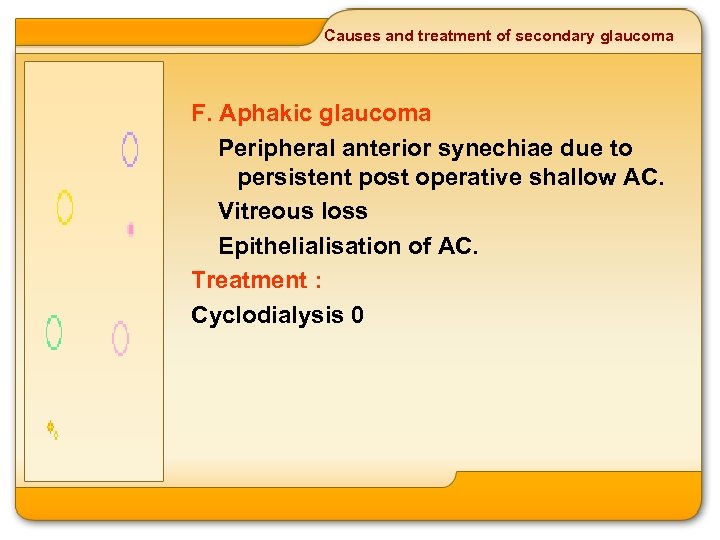 Causes and treatment of secondary glaucoma

F. Aphakic glaucoma

Peripheral anterior synechiae due to persistent post operative shallow AC.

Vitreous loss

Epithelialisation of AC.

Treatment :

Cyclodialysis 0